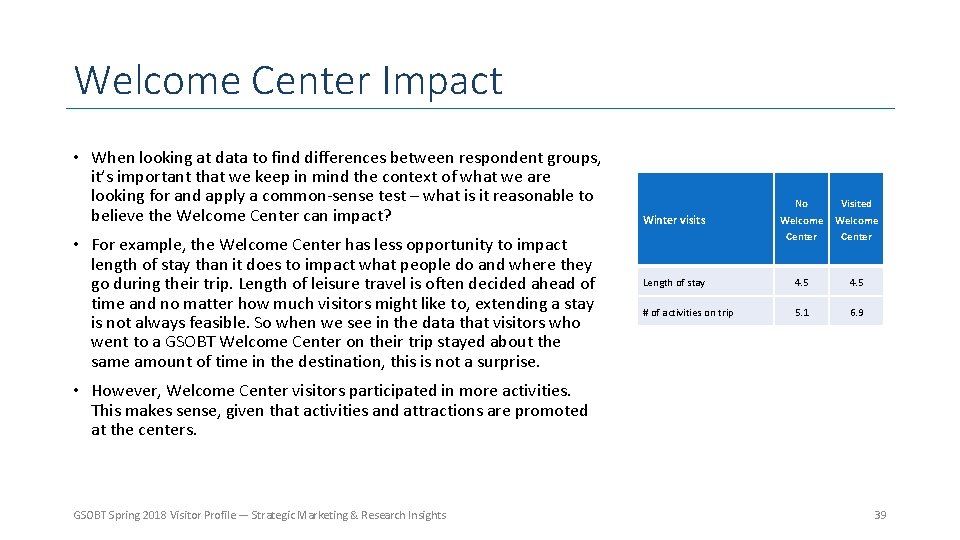 Welcome Center Impact

• When looking at data to find differences between respondent groups, it's important that we keep in mind the context of what we are looking for and apply a common-sense test – what is it reasonable to believe the Welcome Center can impact?

• For example, the Welcome Center has less opportunity to impact length of stay than it does to impact what people do and where they go during their trip. Length of leisure travel is often decided ahead of time and no matter how much visitors might like to, extending a stay is not always feasible. So when we see in the data that visitors who went to a GSOBT Welcome Center on their trip stayed about the same amount of time in the destination, this is not a surprise.

• However, Welcome Center visitors participated in more activities. This makes sense, given that activities and attractions are promoted at the centers.

| Winter visits | No Welcome Center | Visited Welcome Center |
|---|---|---|
| Length of stay | 4.5 | 4.5 |
| # of activities on trip | 5.1 | 6.9 |

GSOBT Spring 2018 Visitor Profile — Strategic Marketing & Research Insights

39